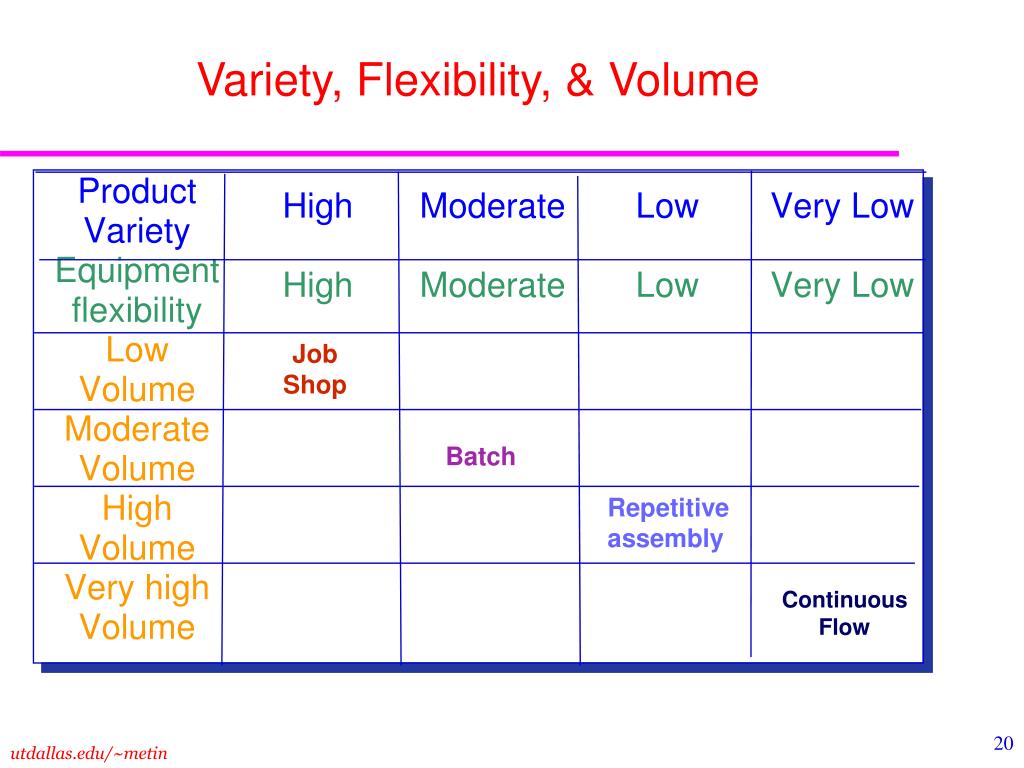 Variety, Flexibility, & Volume

| Product Variety | High | Moderate | Low | Very Low |
|---|---|---|---|---|
| Equipment flexibility | High | Moderate | Low | Very Low |
| Low Volume | Job Shop | | | |
| Moderate Volume | | Batch | | |
| High Volume | | | Repetitive assembly | |
| Very high Volume | | | | Continuous Flow |

utdallas.edu/~metin

20